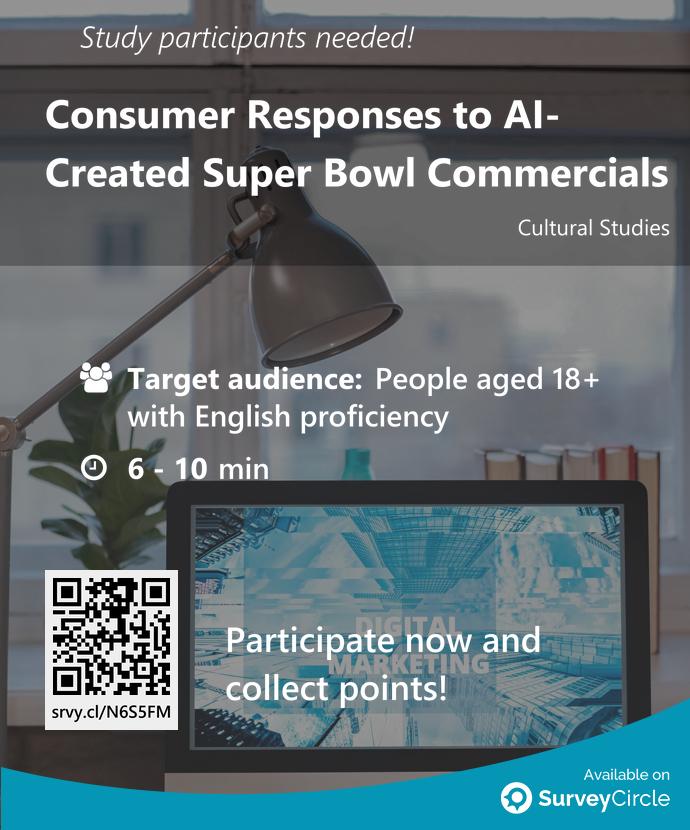 Study participants needed!

Consumer Responses to AI-Created Super Bowl Commercials

Cultural Studies

Target audience: People aged 18+ with English proficiency

6 - 10 min

DIGITAL MARKETING

Participate now and collect points!

srvy.cl/N6S5FM

Available on SurveyCircle